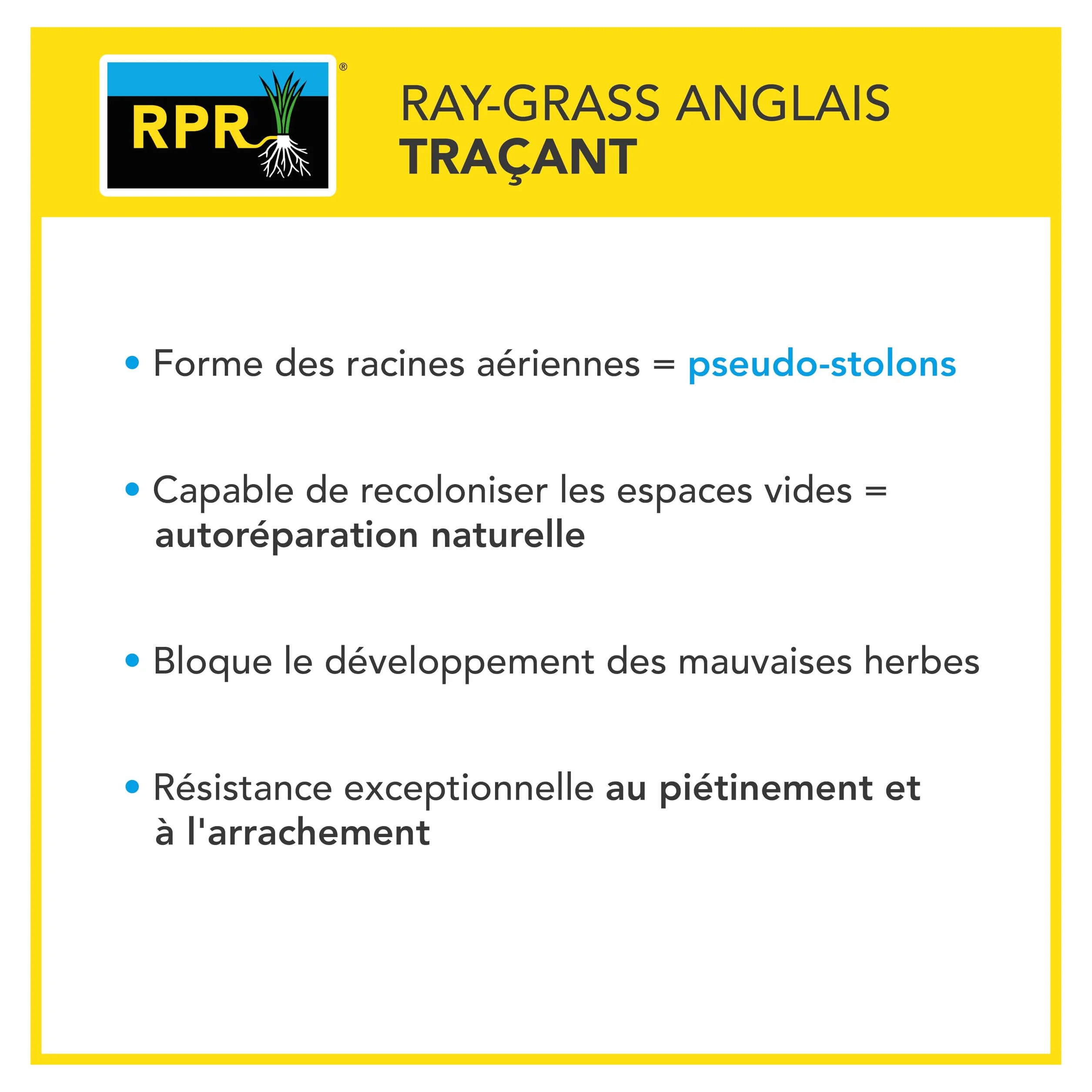 RPR®

RAY-GRASS ANGLAIS
TRAÇANT

• Forme des racines aériennes = pseudo-stolons

• Capable de recoloniser les espaces vides = autoréparation naturelle

• Bloque le développement des mauvaises herbes

• Résistance exceptionnelle au piétinement et à l'arrachement